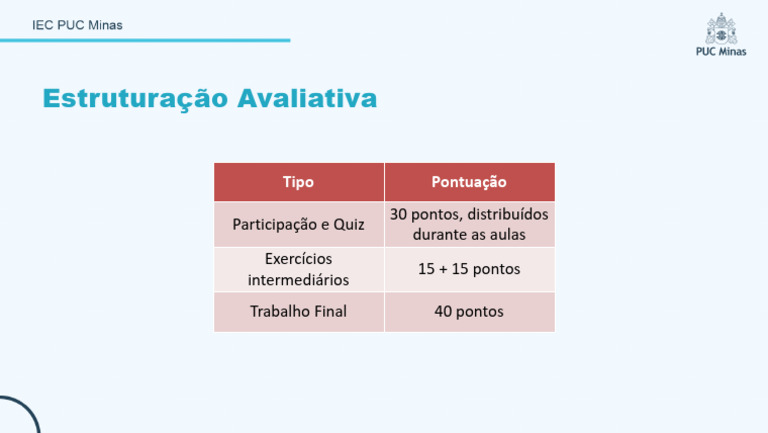 IEC PUC Minas

PUC Minas

Estruturação Avaliativa

| Tipo | Pontuação |
|---|---|
| Participação e Quiz | 30 pontos, distribuídos durante as aulas |
| Exercícios intermediários | 15 + 15 pontos |
| Trabalho Final | 40 pontos |